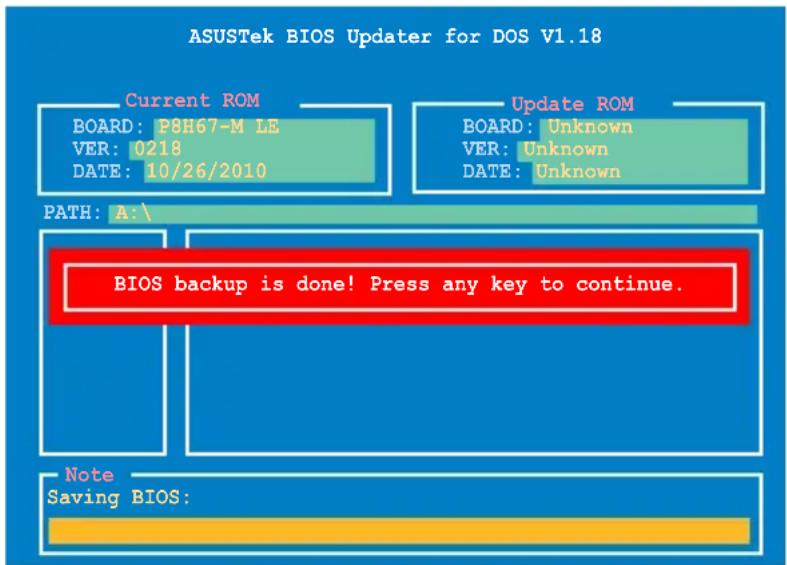 ASUSTek BIOS Updater for DOS V1.18

Current ROM
BOARD: P8H67-M LE
VER: 0218
DATE: 10/26/2010

Update ROM
BOARD: Unknown
VER: Unknown
DATE: Unknown

PATH: A:\

BIOS backup is done! Press any key to continue.

Note
Saving BIOS: